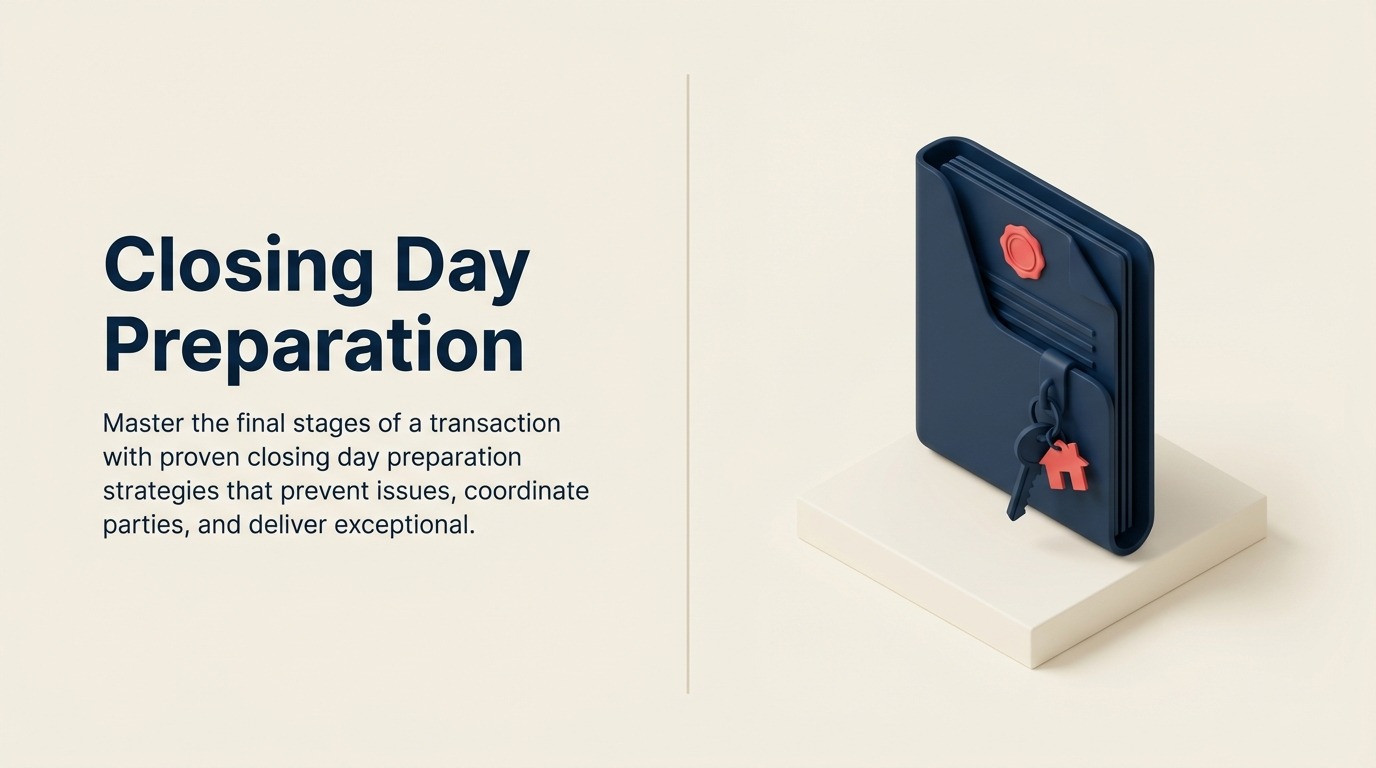 Closing Day Preparation

Master the final stages of a transaction with proven closing day preparation strategies that prevent issues, coordinate parties, and deliver exceptional.